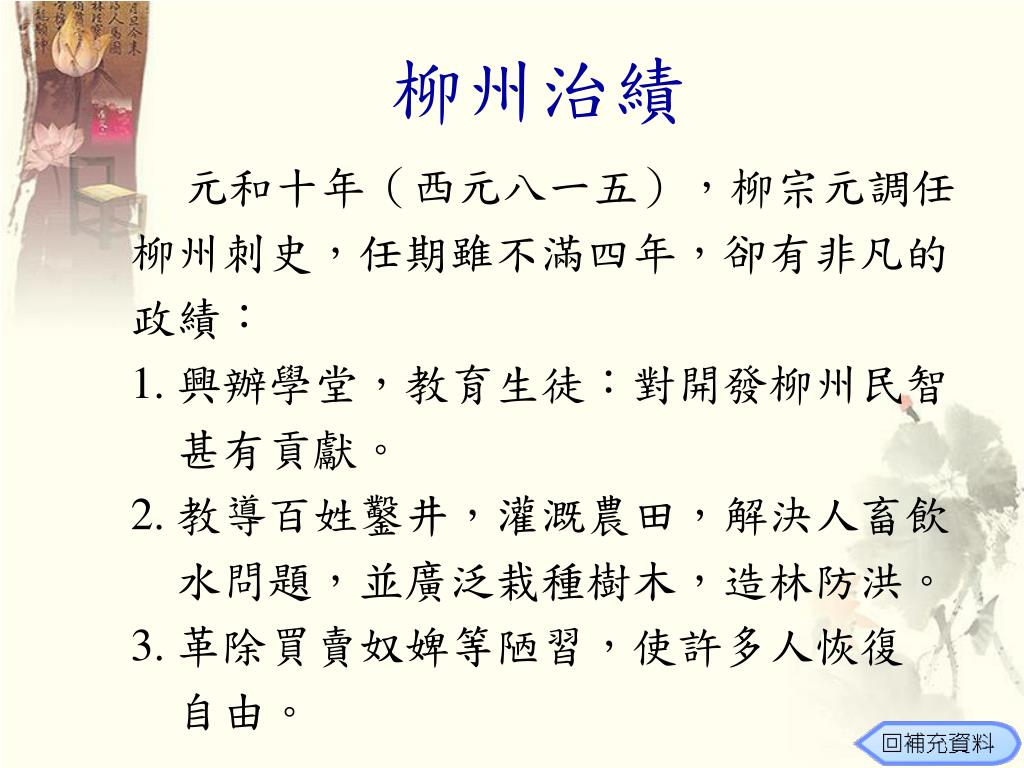 柳州治績

元和十年（西元八一五），柳宗元調任柳州刺史，任期雖不滿四年，卻有非凡的政績：

1. 興辦學堂，教育生徒：對開發柳州民智甚有貢獻。

2. 教導百姓鑿井，灌溉農田，解決人畜飲水問題，並廣泛栽種樹木，造林防洪。

3. 革除買賣奴婢等陋習，使許多人恢復自由。

回補充資料